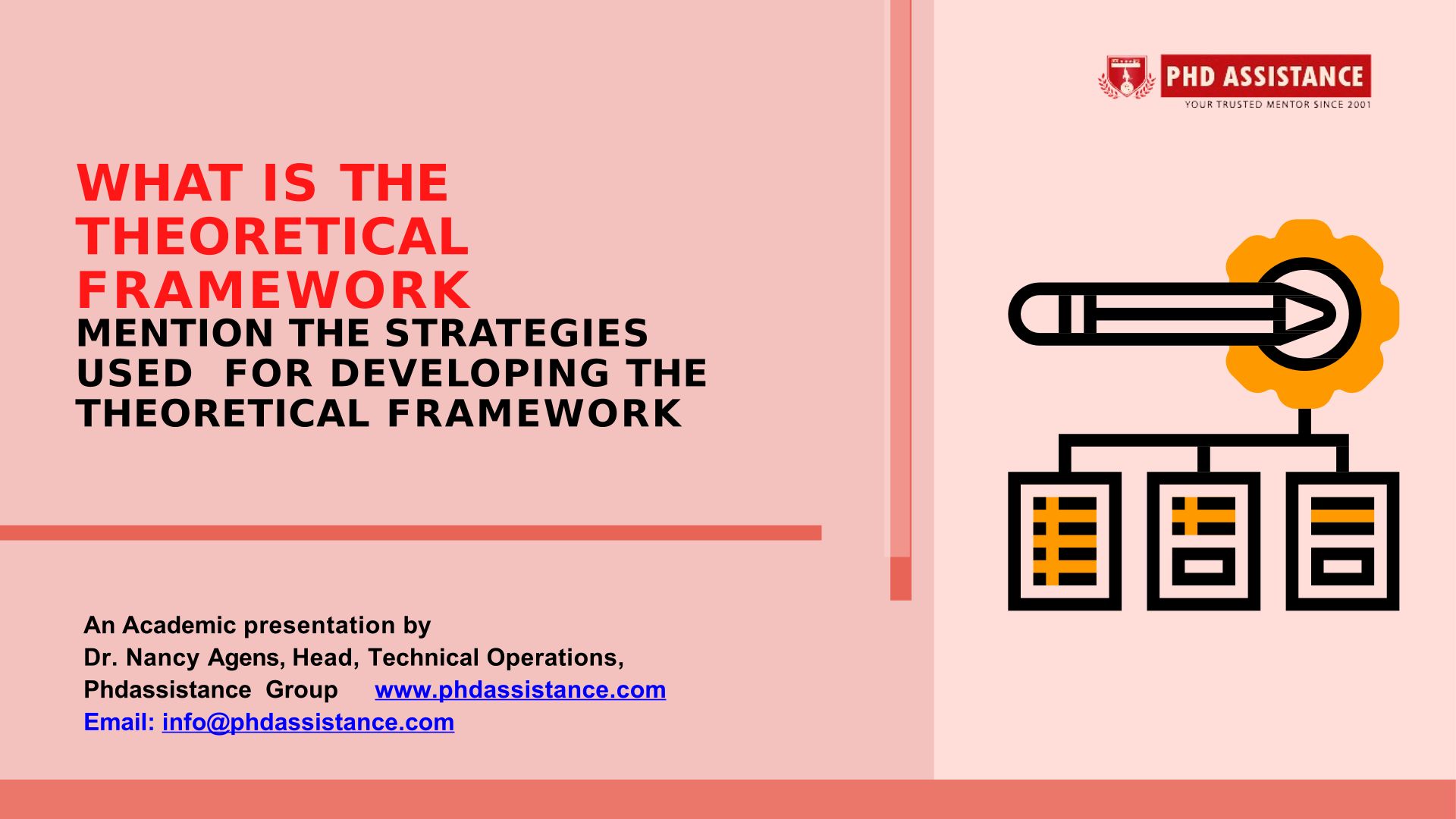 PHD ASSISTANCE
YOUR TRUSTED MENTOR SINCE 2001

WHAT IS THE THEORETICAL FRAMEWORK
MENTION THE STRATEGIES USED FOR DEVELOPING THE THEORETICAL FRAMEWORK

An Academic presentation by
Dr. Nancy Agens, Head, Technical Operations,
Phdassistance Group www.phdassistance.com
Email: info@phdassistance.com